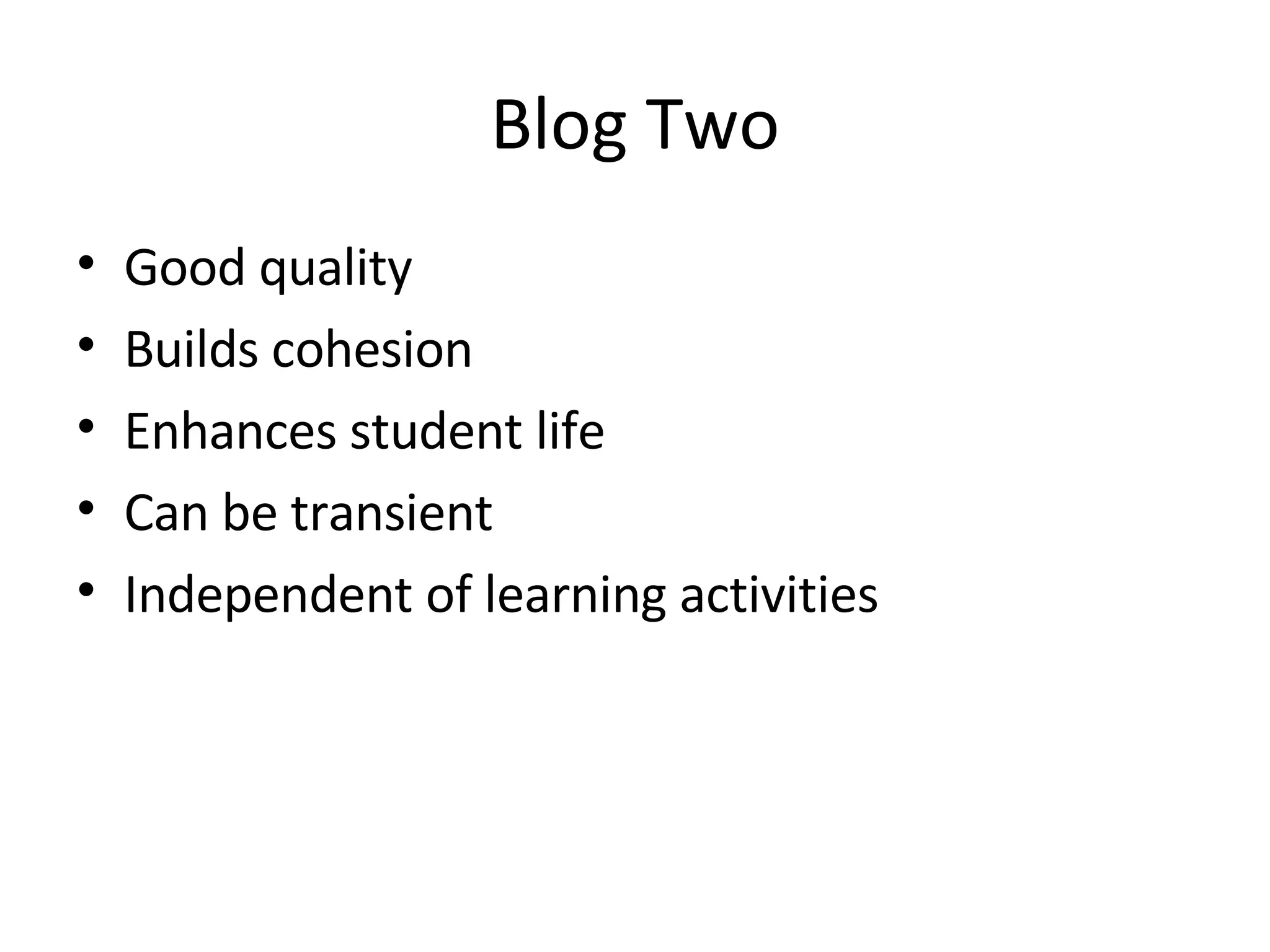 Blog Two

• Good quality
• Builds cohesion
• Enhances student life
• Can be transient
• Independent of learning activities